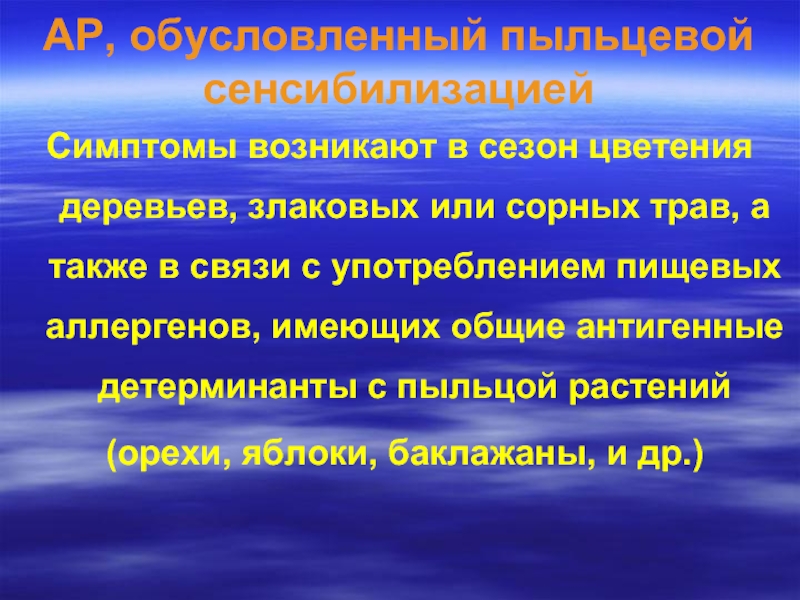 АР, обусловленный пыльцевой сенсибилизацией

Симптомы возникают в сезон цветения деревьев, злаковых или сорных трав, а также в связи с употреблением пищевых аллергенов, имеющих общие антигенные детерминанты с пыльцой растений (орехи, яблоки, баклажаны, и др.)